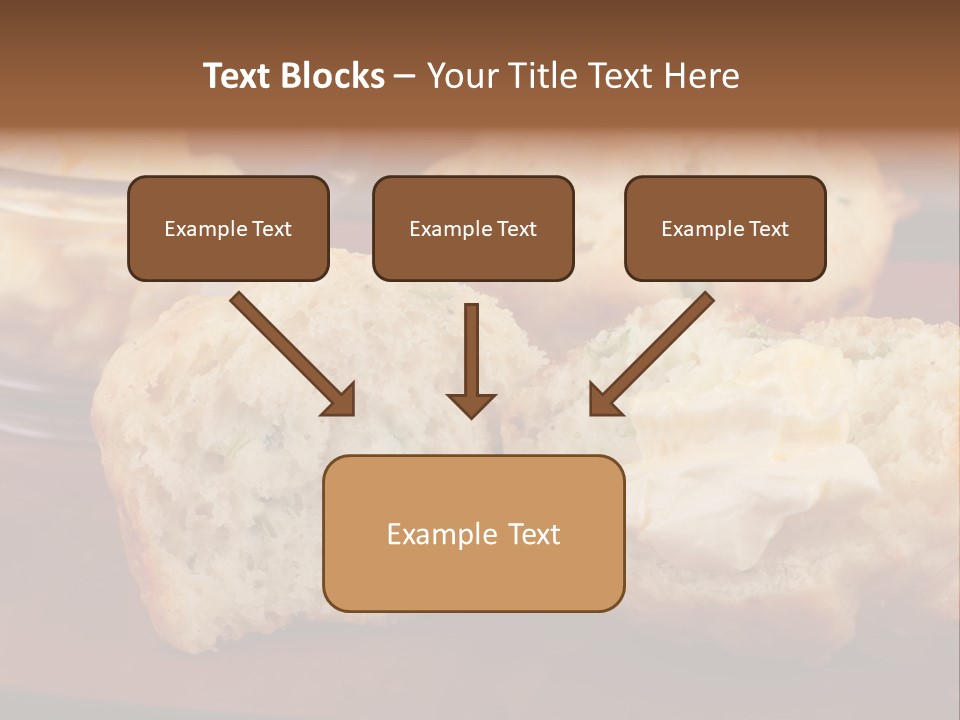 Text Blocks – Your Title Text Here

Example Text

Example Text

Example Text

Example Text